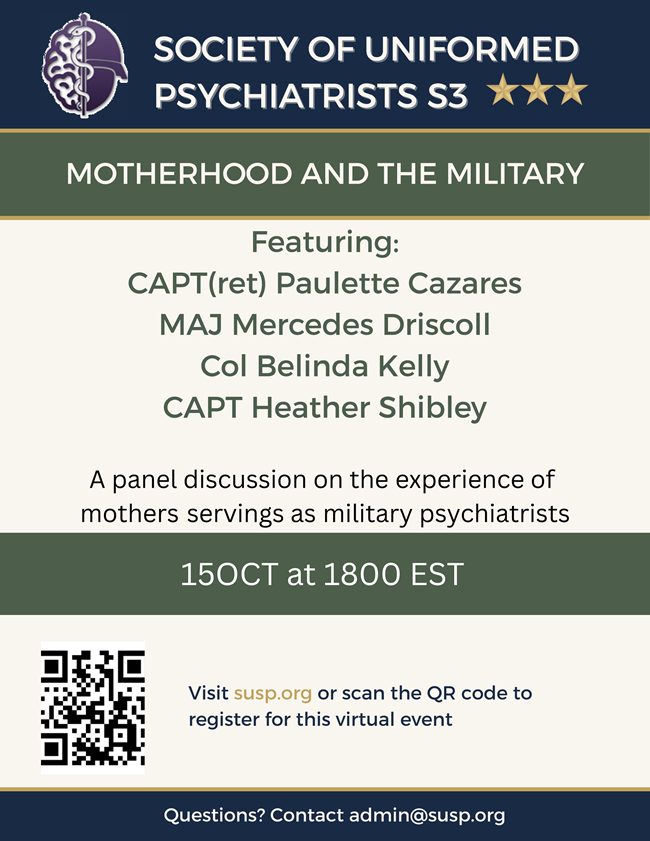 SOCIETY OF UNIFORMED PSYCHIATRISTS S3

MOTHERHOOD AND THE MILITARY

Featuring:
CAPT(ret) Paulette Cazares
MAJ Mercedes Driscoll
Col Belinda Kelly
CAPT Heather Shibley

A panel discussion on the experience of mothers servings as military psychiatrists

15OCT at 1800 EST

Visit susp.org or scan the QR code to register for this virtual event

Questions? Contact admin@susp.org